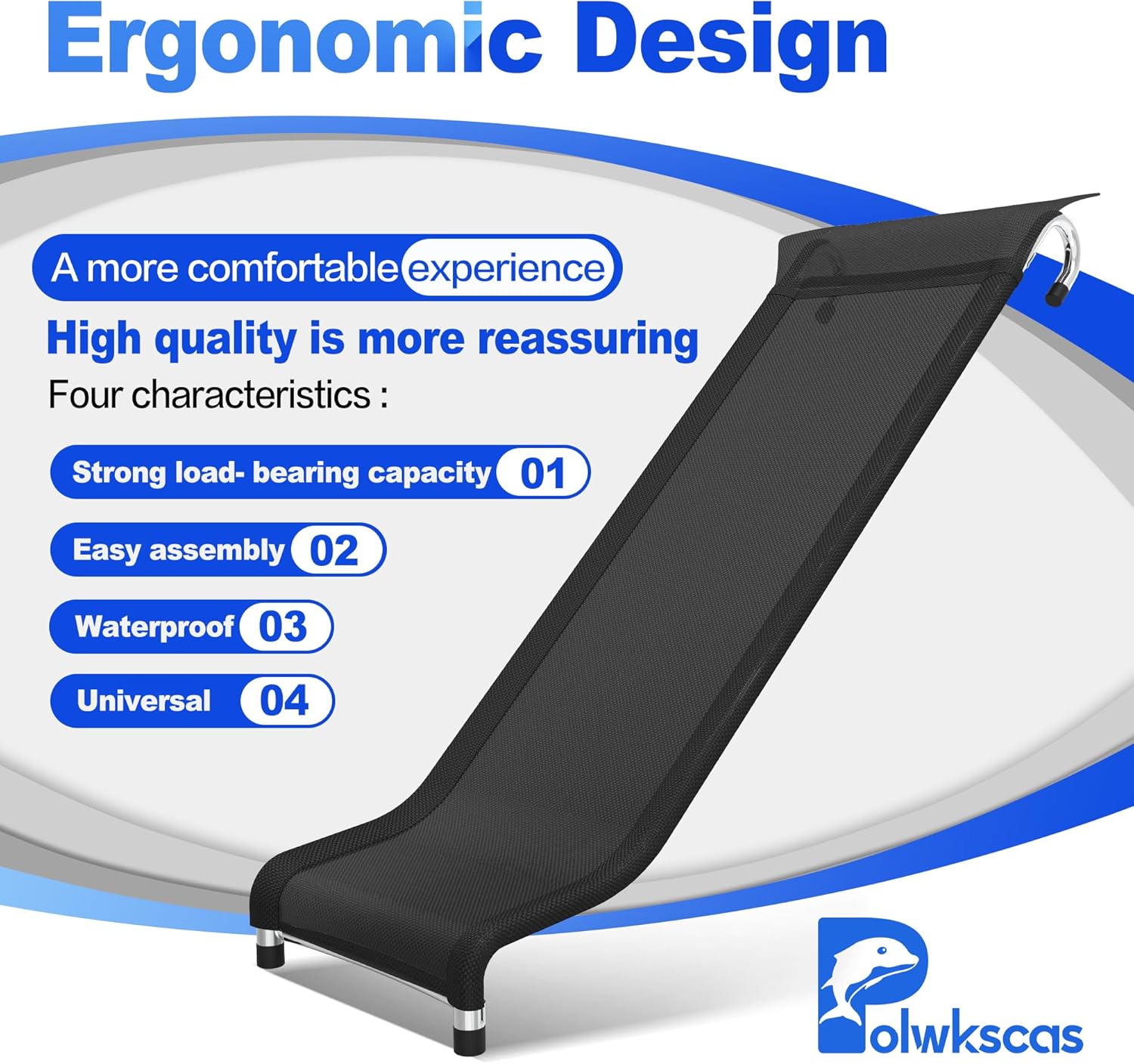 Ergonomic Design

A more comfortable experience

High quality is more reassuring

Four characteristics :

Strong load- bearing capacity 01

Easy assembly 02

Waterproof 03

Universal 04

Polwkscas